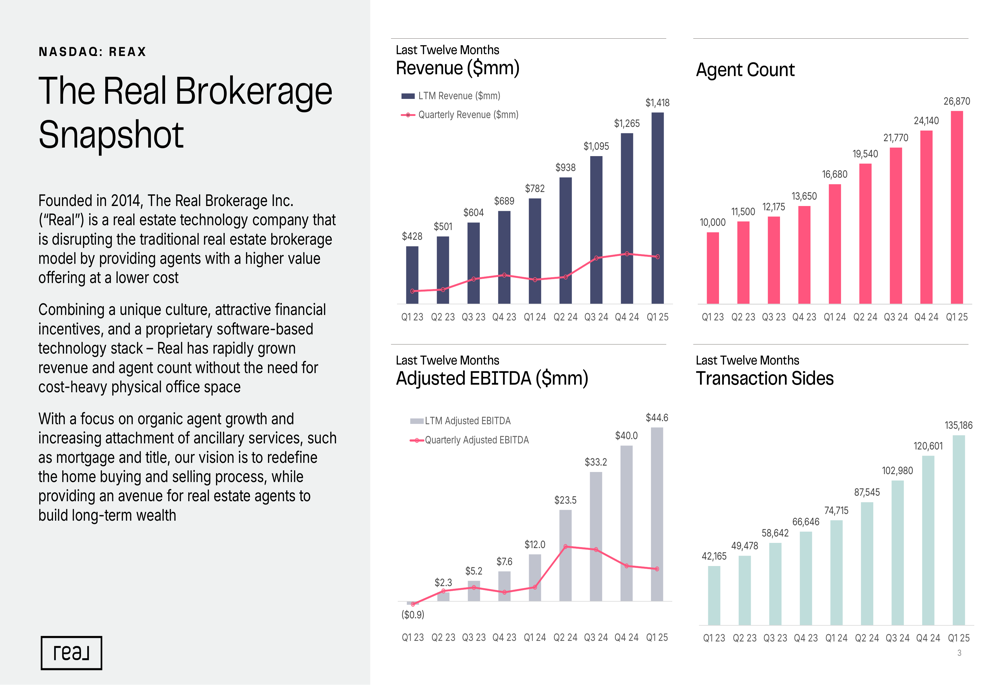 NASDAQ: REAX

The Real Brokerage Snapshot

Founded in 2014, The Real Brokerage Inc. ("Real") is a real estate technology company that is disrupting the traditional real estate brokerage model by providing agents with a higher value offering at a lower cost

Combining a unique culture, attractive financial incentives, and a proprietary software-based technology stack – Real has rapidly grown revenue and agent count without the need for cost-heavy physical office space

With a focus on organic agent growth and increasing attachment of ancillary services, such as mortgage and title, our vision is to redefine the home buying and selling process, while providing an avenue for real estate agents to build long-term wealth

real

Last Twelve Months
Revenue ($mm)

LTM Revenue ($mm)
Quarterly Revenue ($mm)

$428 $501 $604 $689 $782 $938 $1,095 $1,265 $1,418

Q1 23 Q2 23 Q3 23 Q4 23 Q1 24 Q2 24 Q3 24 Q4 24 Q1 25

Agent Count

10,000 11,500 12,175 13,650 16,680 19,540 21,770 24,140 26,870

Q1 23 Q2 23 Q3 23 Q4 23 Q1 24 Q2 24 Q3 24 Q4 24 Q1 25

Last Twelve Months
Adjusted EBITDA ($mm)

LTM Adjusted EBITDA
Quarterly Adjusted EBITDA

($0.9) $2.3 $5.2 $7.6 $12.0 $23.5 $33.2 $40.0 $44.6

Q1 23 Q2 23 Q3 23 Q4 23 Q1 24 Q2 24 Q3 24 Q4 24 Q1 25

Last Twelve Months
Transaction Sides

42,165 49,478 58,642 66,646 74,715 87,545 102,980 120,601 135,186

Q1 23 Q2 23 Q3 23 Q4 23 Q1 24 Q2 24 Q3 24 Q4 24 Q1 25

3